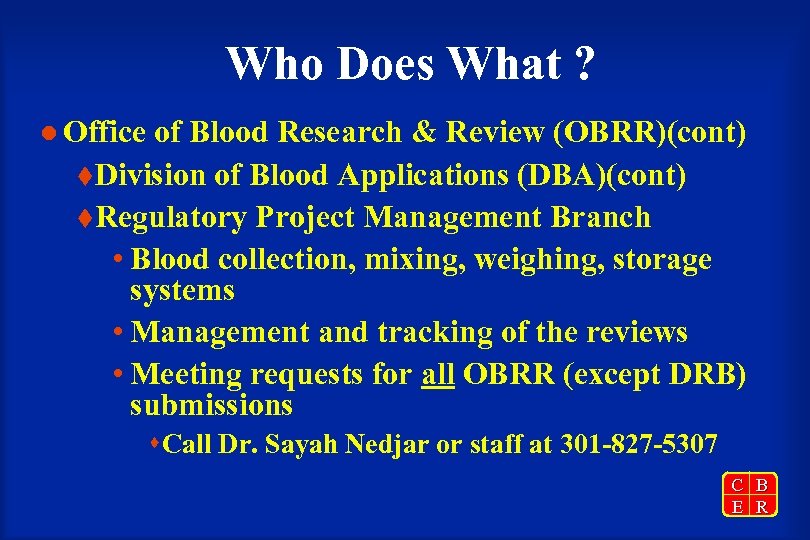 Who Does What ?

Office of Blood Research & Review (OBRR)(cont)

Division of Blood Applications (DBA)(cont)

Regulatory Project Management Branch

• Blood collection, mixing, weighing, storage systems

• Management and tracking of the reviews

• Meeting requests for all OBRR (except DRB) submissions

Call Dr. Sayah Nedjar or staff at 301-827-5307

C B
E R